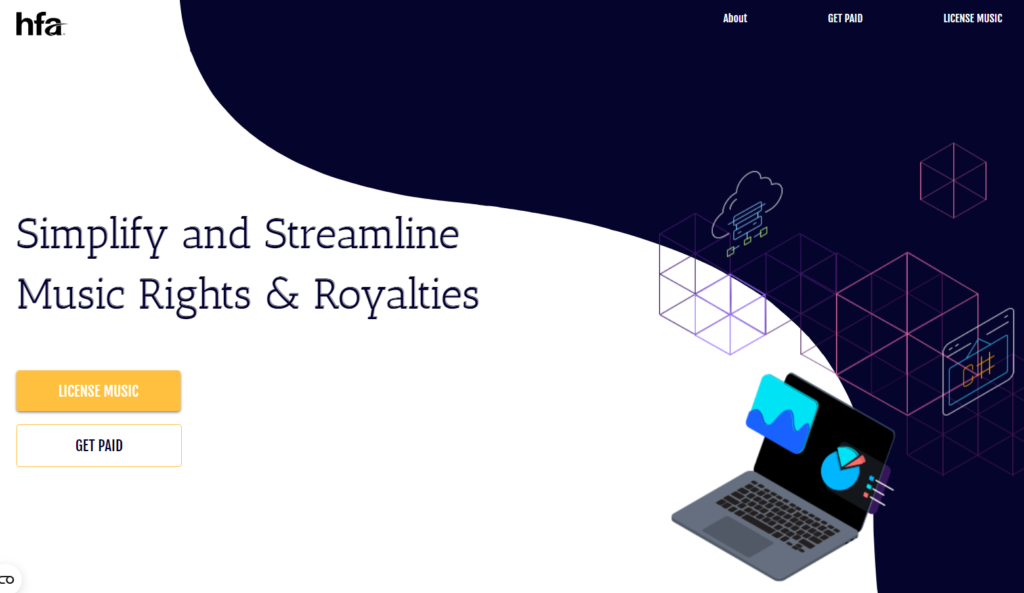 hfa

About GET PAID LICENSE MUSIC

Simplify and Streamline Music Rights & Royalties

LICENSE MUSIC

GET PAID